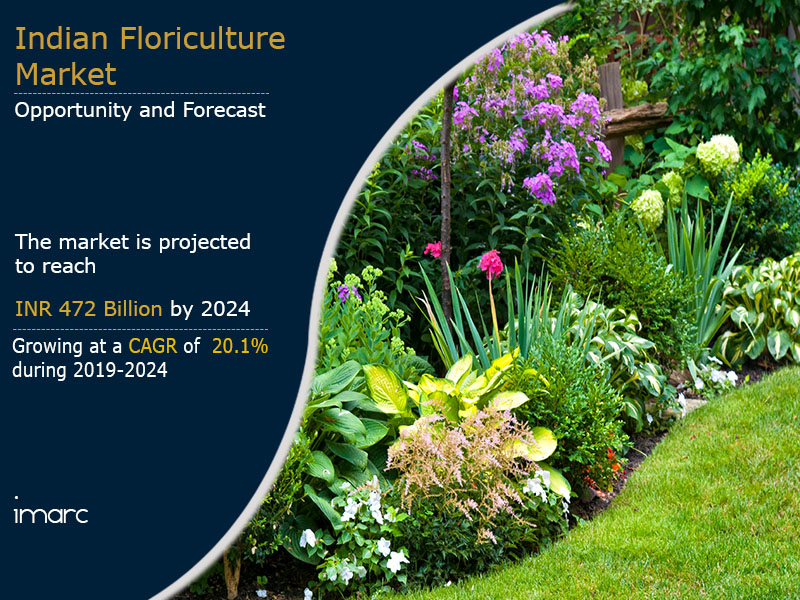 Indian Floriculture Market

Opportunity and Forecast

The market is projected to reach

INR 472 Billion by 2024

Growing at a CAGR of 20.1% during 2019-2024

imarc